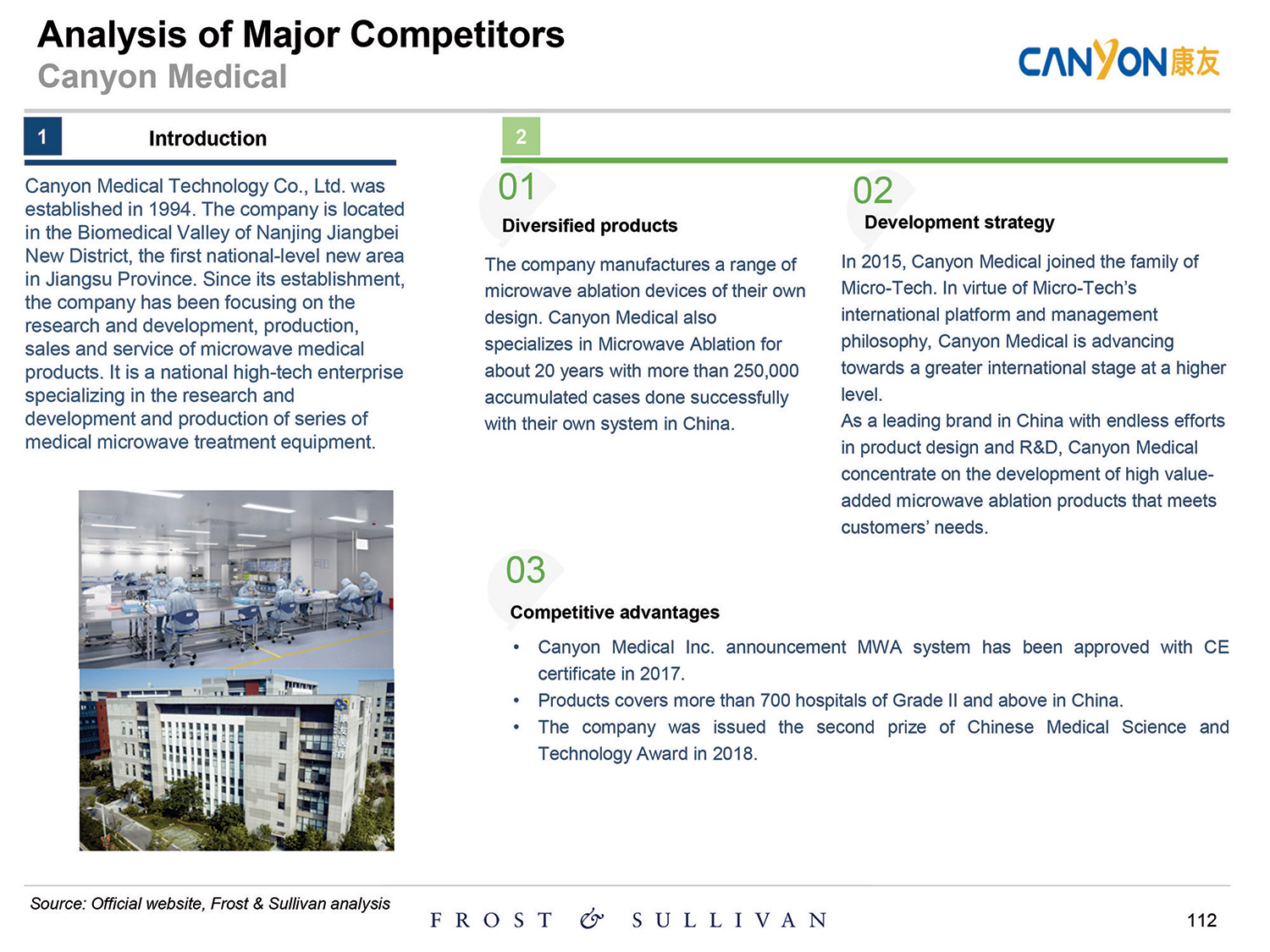 Analysis of Major Competitors
Canyon Medical

CANYON康友

1 Introduction

Canyon Medical Technology Co., Ltd. was established in 1994. The company is located in the Biomedical Valley of Nanjing Jiangbei New District, the first national-level new area in Jiangsu Province. Since its establishment, the company has been focusing on the research and development, production, sales and service of microwave medical products. It is a national high-tech enterprise specializing in the research and development and production of series of medical microwave treatment equipment.

2

01
Diversified products

The company manufactures a range of microwave ablation devices of their own design. Canyon Medical also specializes in Microwave Ablation for about 20 years with more than 250,000 accumulated cases done successfully with their own system in China.

02
Development strategy

In 2015, Canyon Medical joined the family of Micro-Tech. In virtue of Micro-Tech's international platform and management philosophy, Canyon Medical is advancing towards a greater international stage at a higher level.
As a leading brand in China with endless efforts in product design and R&D, Canyon Medical concentrate on the development of high value-added microwave ablation products that meets customers' needs.

03
Competitive advantages

• Canyon Medical Inc. announcement MWA system has been approved with CE certificate in 2017.
• Products covers more than 700 hospitals of Grade II and above in China.
• The company was issued the second prize of Chinese Medical Science and Technology Award in 2018.

Source: Official website, Frost & Sullivan analysis

FROST & SULLIVAN

112